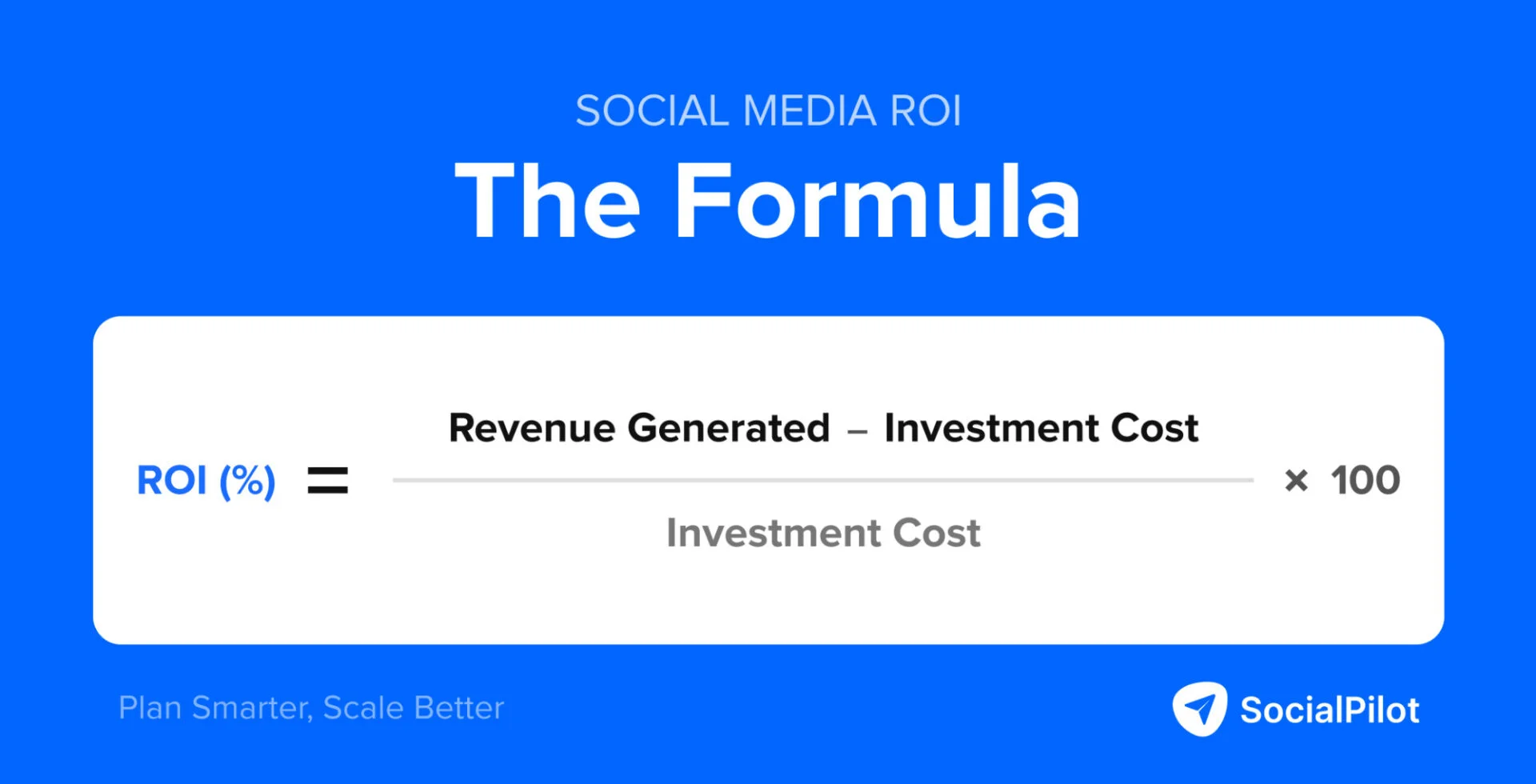 SOCIAL MEDIA ROI

The Formula

$\text{ROI (\%)} = \frac{\text{Revenue Generated} - \text{Investment Cost}}{\text{Investment Cost}} \times 100$

Plan Smarter, Scale Better

SocialPilot